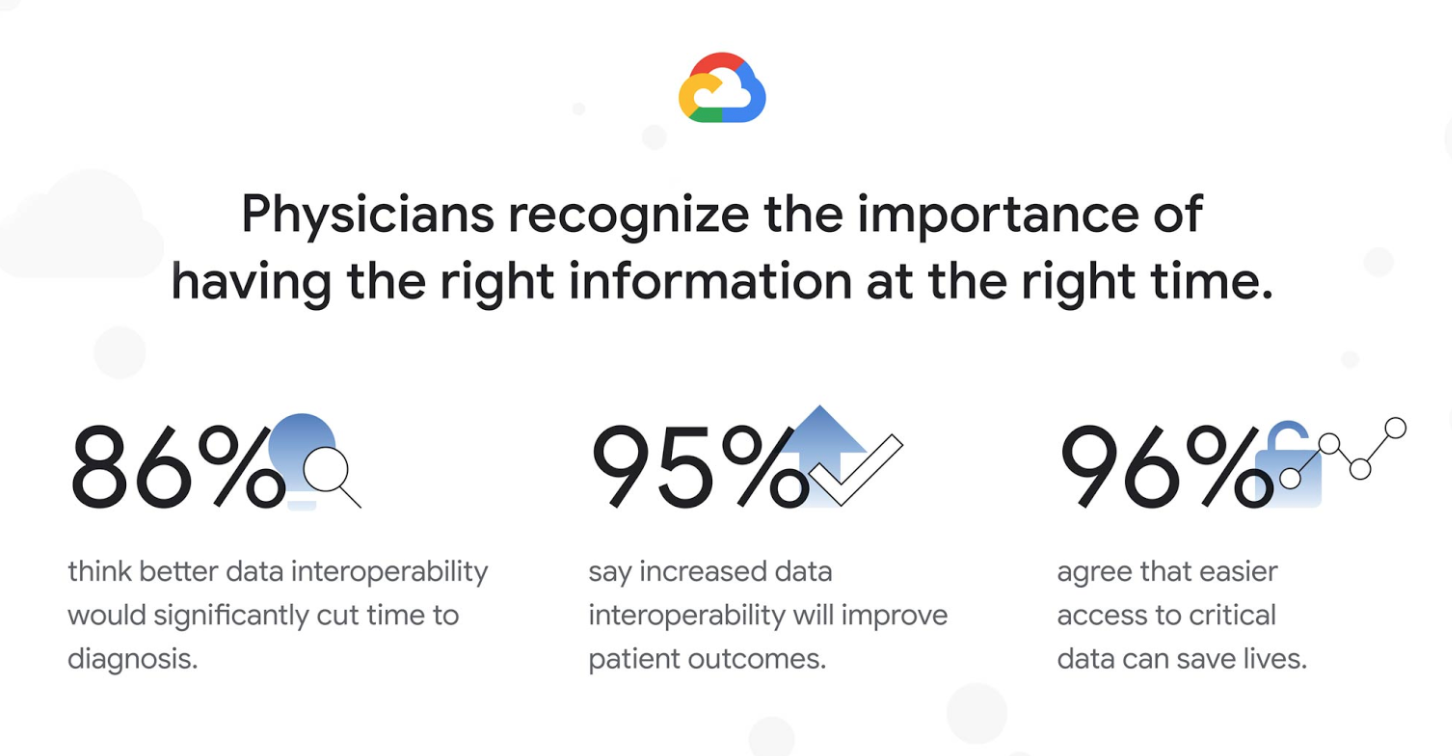 Physicians recognize the importance of having the right information at the right time.

86%

think better data interoperability would significantly cut time to diagnosis.

95%

say increased data interoperability will improve patient outcomes.

96%

agree that easier access to critical data can save lives.